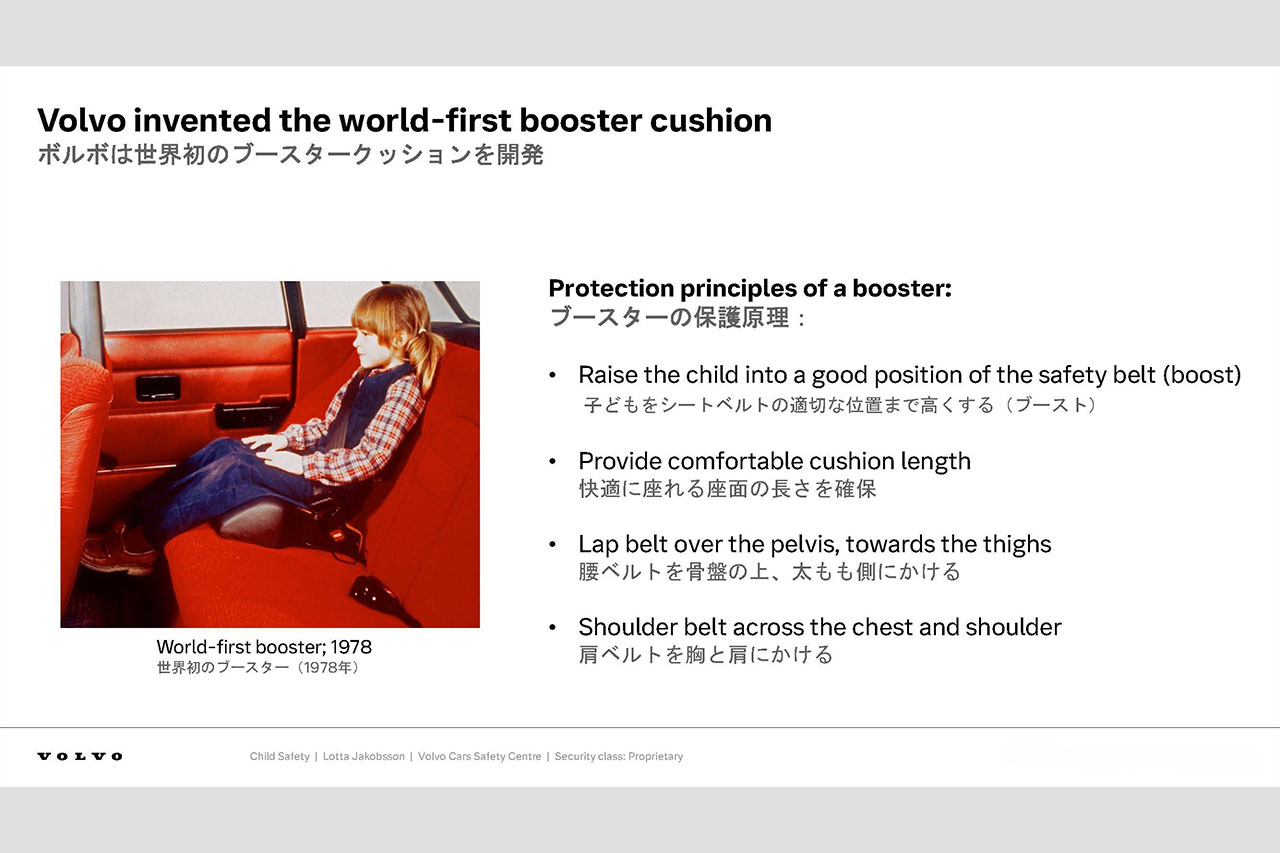 Volvo invented the world-first booster cushion
ボルボは世界初のブースタークッションを開発

World-first booster; 1978
世界初のブースター（1978年）

Protection principles of a booster:
ブースターの保護原理：

• Raise the child into a good position of the safety belt (boost)
子どもをシートベルトの適切な位置まで高くする（ブースト）

• Provide comfortable cushion length
快適に座れる座面の長さを確保

• Lap belt over the pelvis, towards the thighs
腰ベルトを骨盤の上、太もも側にかける

• Shoulder belt across the chest and shoulder
肩ベルトを胸と肩にかける

VOLVO

Child Safety | Lotta Jakobsson | Volvo Cars Safety Centre | Security class: Proprietary